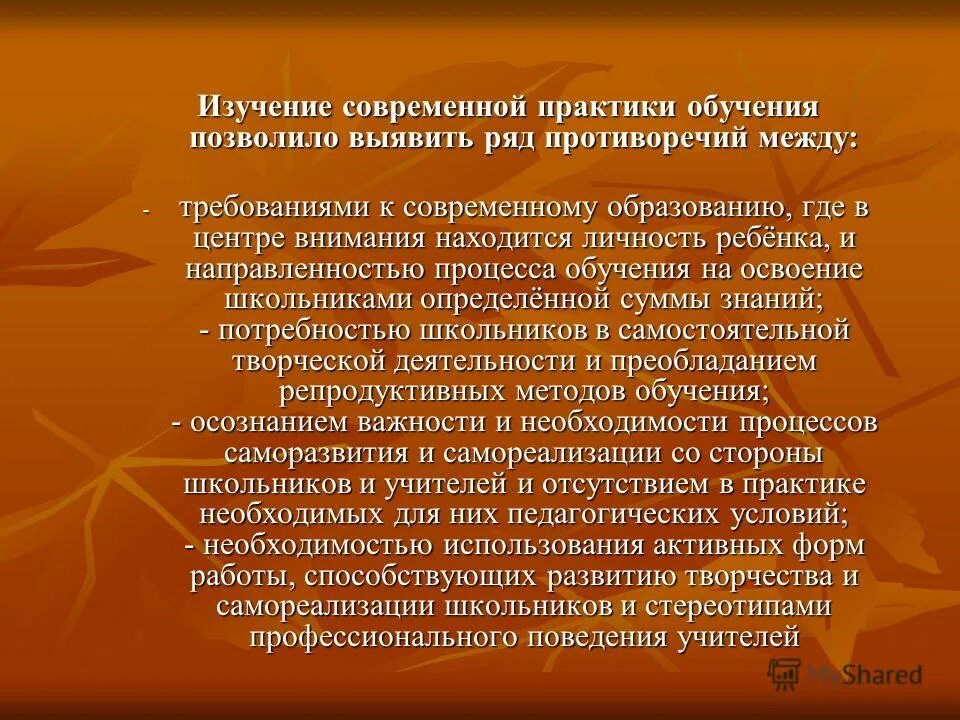 Изучение современной практики обучения позволило выявить ряд противоречий между:

- требованиями к современному образованию, где в центре внимания находится личность ребёнка, и направленностью процесса обучения на освоение школьниками определённой суммы знаний;
- потребностью школьников в самостоятельной творческой деятельности и преобладанием репродуктивных методов обучения;
- осознанием важности и необходимости процессов саморазвития и самореализации со стороны школьников и учителей и отсутствием в практике необходимых для них педагогических условий;
- необходимостью использования активных форм работы, способствующих развитию творчества и самореализации школьников и стереотипами профессионального поведения учителей

MyShared